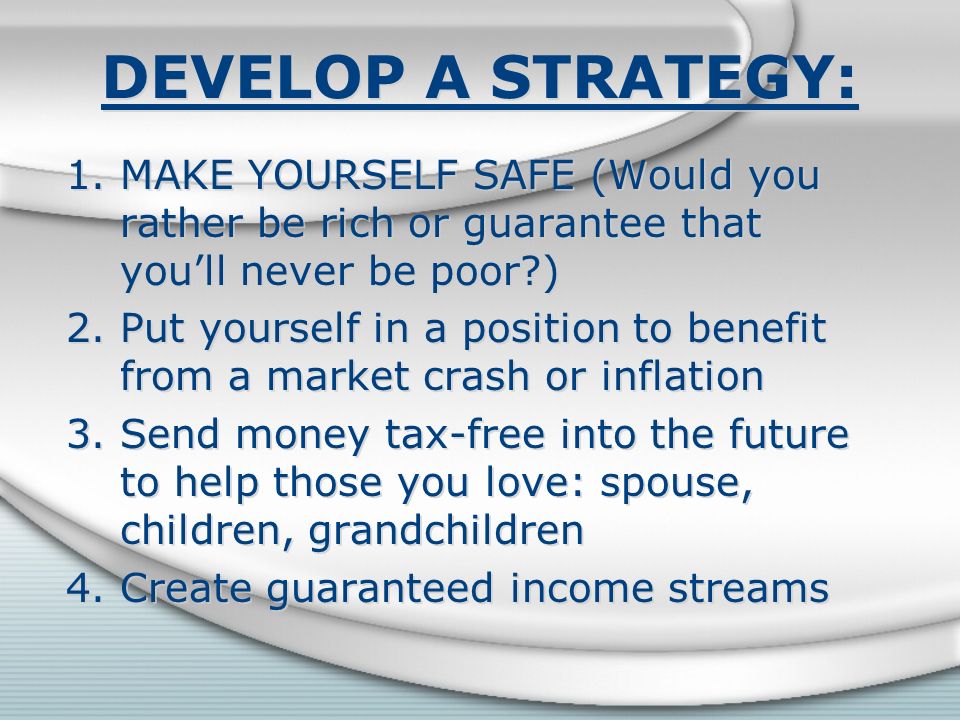 DEVELOP A STRATEGY:

1. MAKE YOURSELF SAFE (Would you rather be rich or guarantee that you’ll never be poor?)
2. Put yourself in a position to benefit from a market crash or inflation
3. Send money tax-free into the future to help those you love: spouse, children, grandchildren
4. Create guaranteed income streams